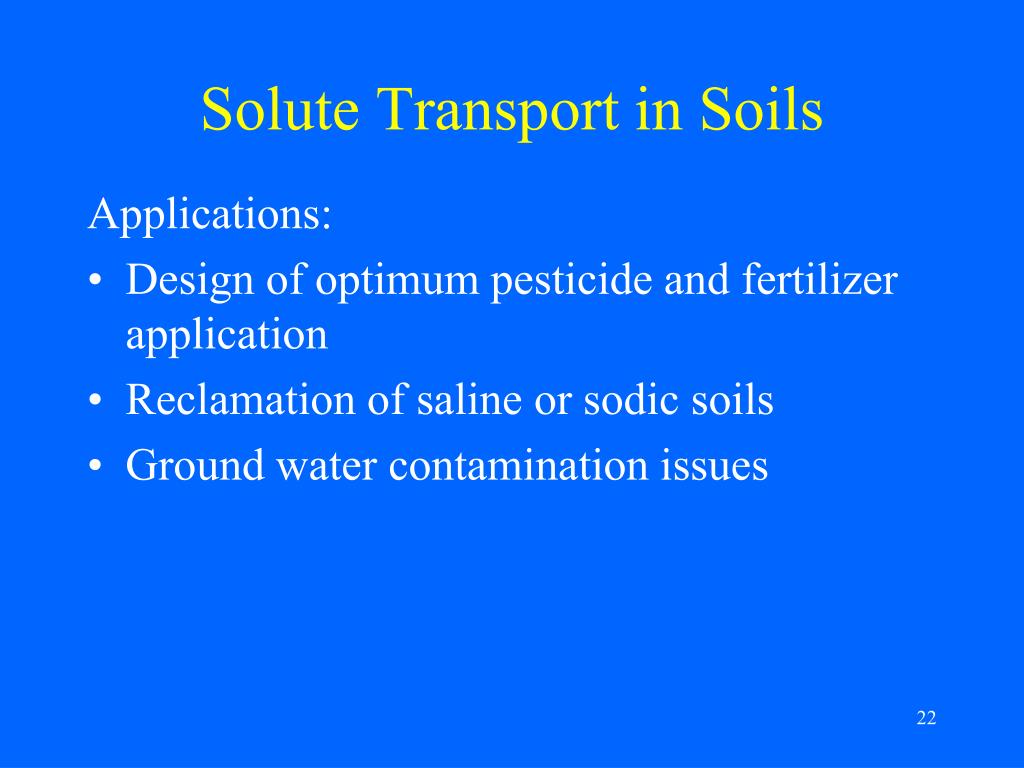 Solute Transport in Soils

Applications:

• Design of optimum pesticide and fertilizer application
• Reclamation of saline or sodic soils
• Ground water contamination issues

22